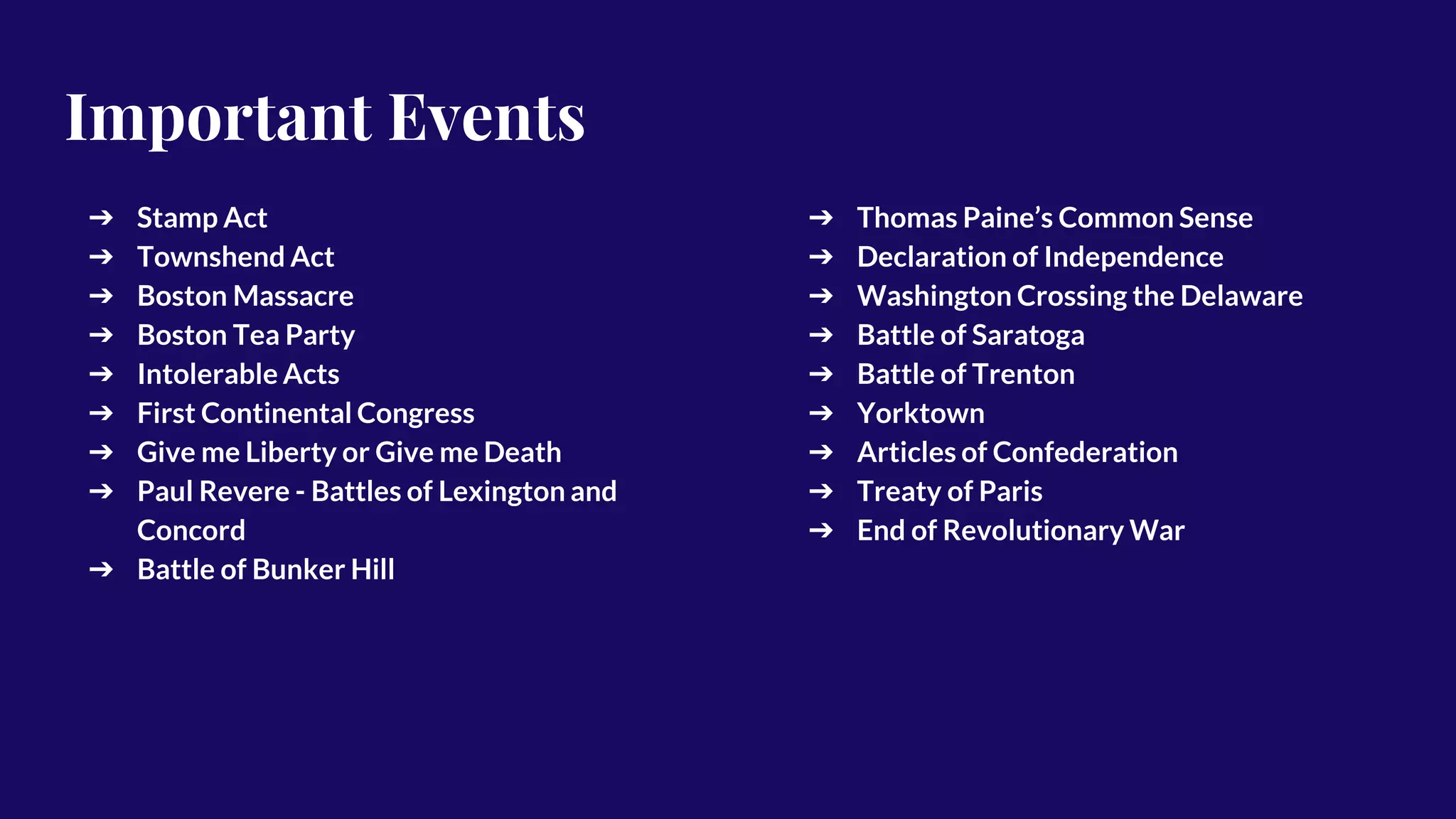 Important Events

➔ Stamp Act
➔ Townshend Act
➔ Boston Massacre
➔ Boston Tea Party
➔ Intolerable Acts
➔ First Continental Congress
➔ Give me Liberty or Give me Death
➔ Paul Revere - Battles of Lexington and Concord
➔ Battle of Bunker Hill

➔ Thomas Paine's Common Sense
➔ Declaration of Independence
➔ Washington Crossing the Delaware
➔ Battle of Saratoga
➔ Battle of Trenton
➔ Yorktown
➔ Articles of Confederation
➔ Treaty of Paris
➔ End of Revolutionary War